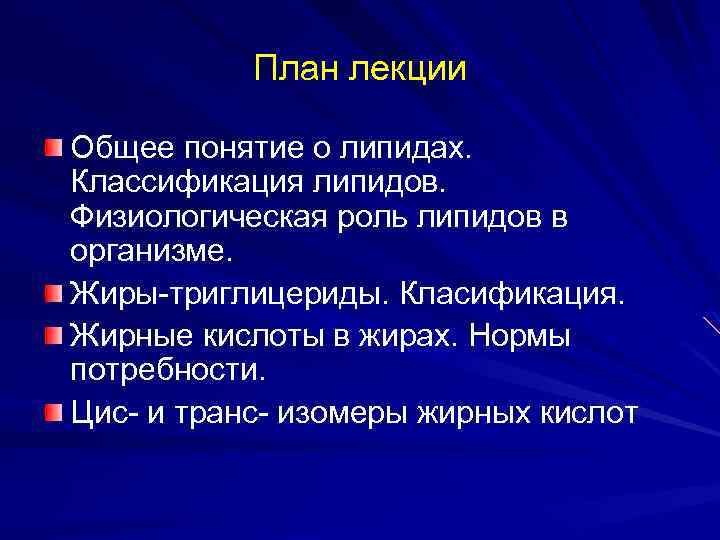 План лекции

Общее понятие о липидах. Классификация липидов. Физиологическая роль липидов в организме.

Жиры-триглицериды. Класификация.

Жирные кислоты в жирах. Нормы потребности.

Цис- и транс- изомеры жирных кислот